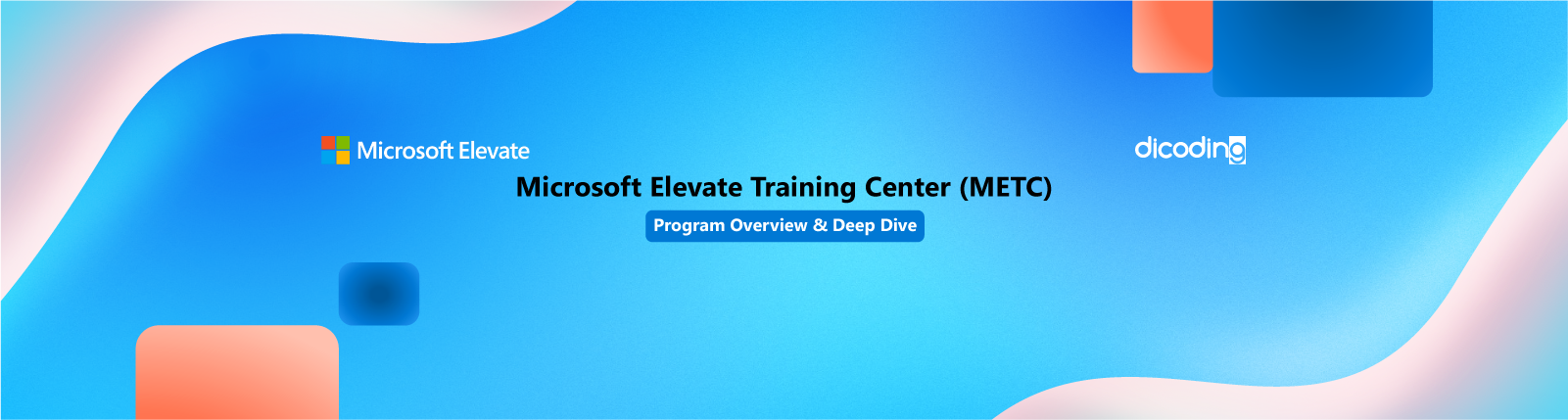 Microsoft Elevate

dicoding

Microsoft Elevate Training Center (METC)

Program Overview & Deep Dive